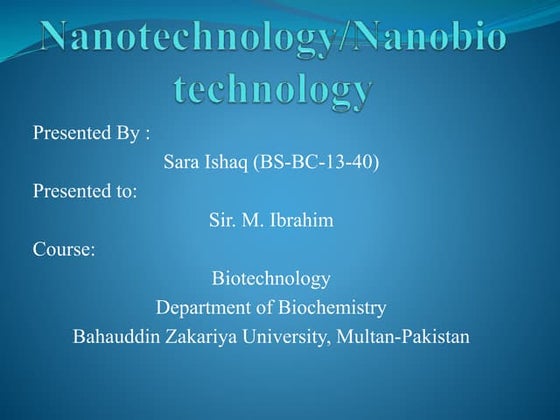 Nanotechnology/Nanobio technology

Presented By :

Sara Ishaq (BS-BC-13-40)

Presented to:

Sir. M. Ibrahim

Course:

Biotechnology

Department of Biochemistry

Bahauddin Zakariya University, Multan-Pakistan